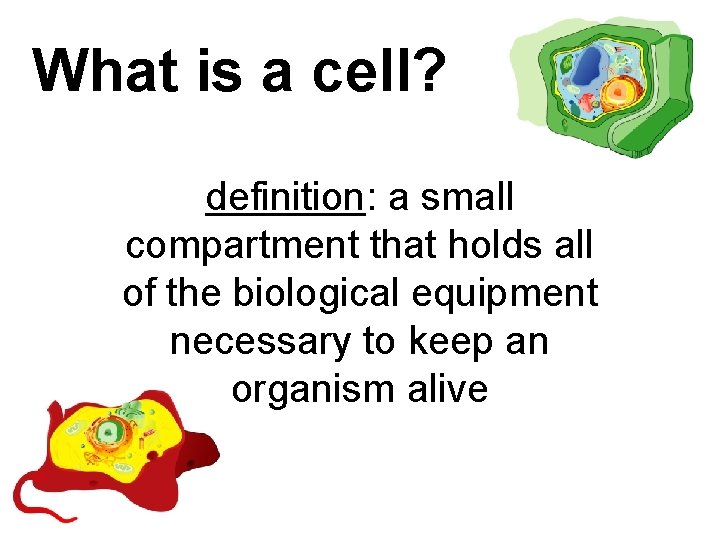 What is a cell?

definition: a small compartment that holds all of the biological equipment necessary to keep an organism alive